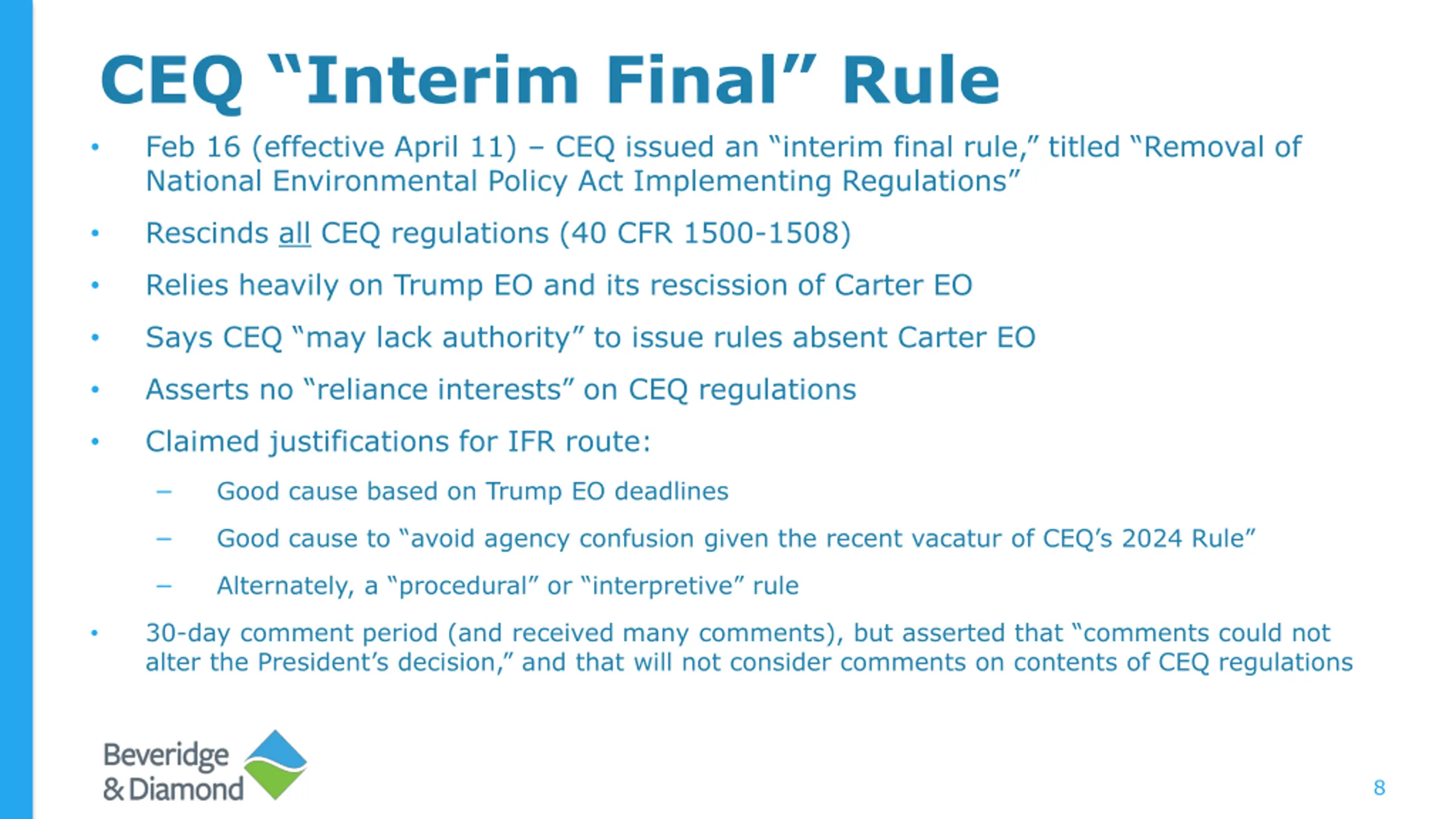 CEQ "Interim Final" Rule

• Feb 16 (effective April 11) – CEQ issued an "interim final rule," titled "Removal of National Environmental Policy Act Implementing Regulations"

• Rescinds all CEQ regulations (40 CFR 1500-1508)

• Relies heavily on Trump EO and its rescission of Carter EO

• Says CEQ "may lack authority" to issue rules absent Carter EO

• Asserts no "reliance interests" on CEQ regulations

• Claimed justifications for IFR route:

– Good cause based on Trump EO deadlines

– Good cause to "avoid agency confusion given the recent vacatur of CEQ's 2024 Rule"

– Alternately, a "procedural" or "interpretive" rule

• 30-day comment period (and received many comments), but asserted that "comments could not alter the President's decision," and that will not consider comments on contents of CEQ regulations

Beveridge & Diamond

8